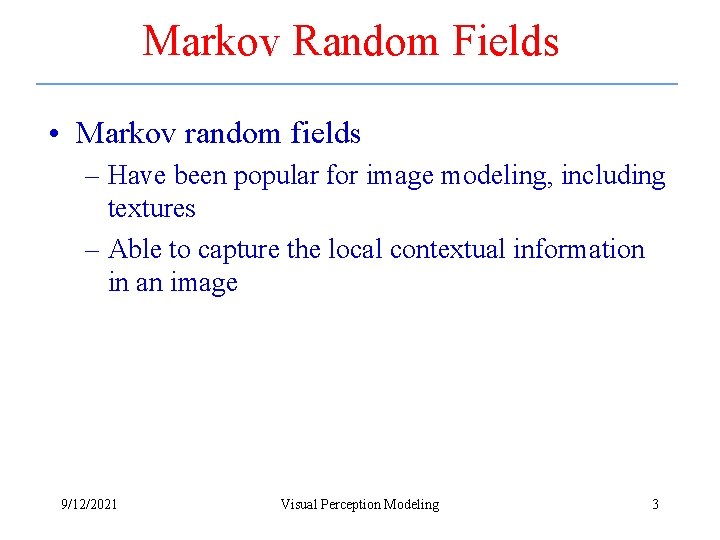 Markov Random Fields

• Markov random fields
– Have been popular for image modeling, including textures
– Able to capture the local contextual information in an image

9/12/2021 Visual Perception Modeling 3